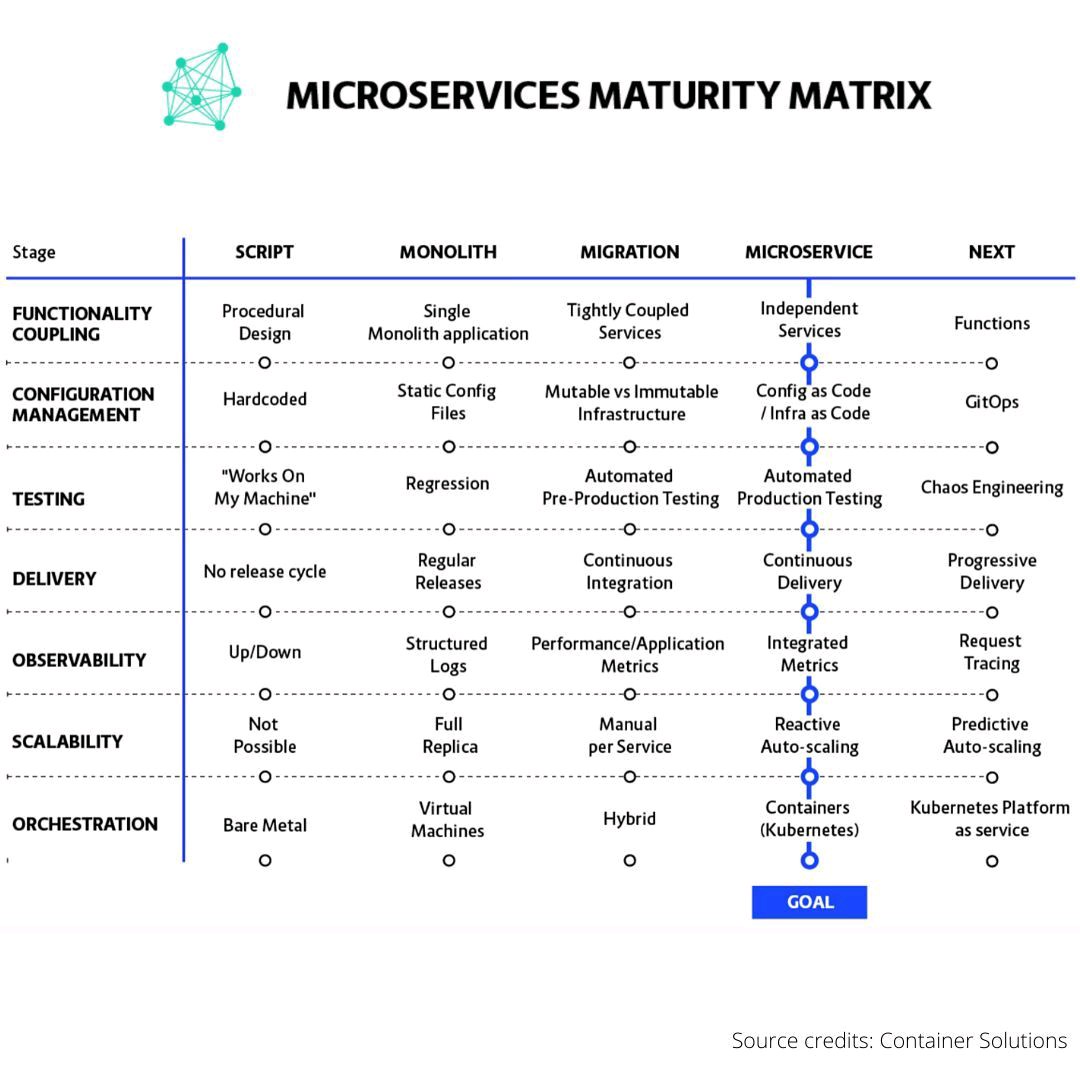 MICROSERVICES MATURITY MATRIX

| Stage | SCRIPT | MONOLITH | MIGRATION | MICROSERVICE | NEXT |
|---|---|---|---|---|---|
| FUNCTIONALITY COUPLING | Procedural Design | Single Monolith application | Tightly Coupled Services | Independent Services | Functions |
| CONFIGURATION MANAGEMENT | Hardcoded | Static Config Files | Mutable vs Immutable Infrastructure | Config as Code / Infra as Code | GitOps |
| TESTING | "Works On My Machine" | Regression | Automated Pre-Production Testing | Automated Production Testing | Chaos Engineering |
| DELIVERY | No release cycle | Regular Releases | Continuous Integration | Continuous Delivery | Progressive Delivery |
| OBSERVABILITY | Up/Down | Structured Logs | Performance/Application Metrics | Integrated Metrics | Request Tracing |
| SCALABILITY | Not Possible | Full Replica | Manual per Service | Reactive Auto-scaling | Predictive Auto-scaling |
| ORCHESTRATION | Bare Metal | Virtual Machines | Hybrid | Containers (Kubernetes) | Kubernetes Platform as service |

GOAL

Source credits: Container Solutions